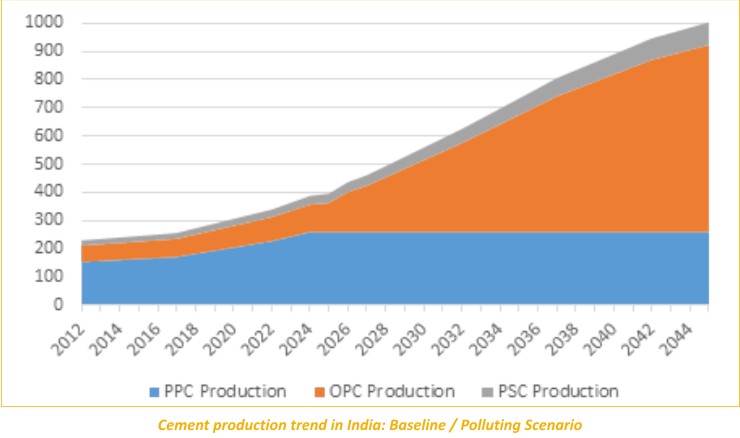 1000
900
800
700
600
500
400
300
200
100
0

2012
2014
2016
2018
2020
2022
2024
2026
2028
2030
2032
2034
2036
2038
2040
2042
2044

PPC Production
OPC Production
PSC Production

Cement production trend in India: Baseline / Polluting Scenario